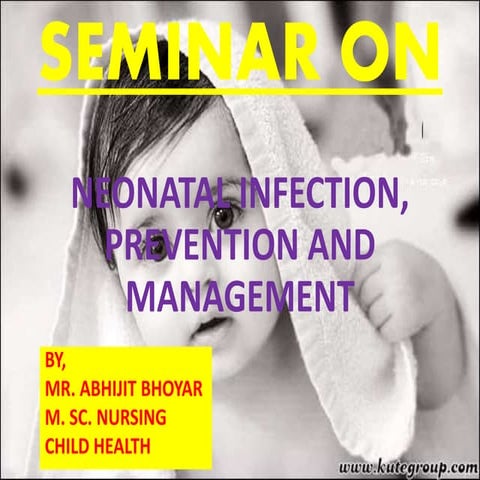 SEMINAR ON

NEONATAL INFECTION, PREVENTION AND MANAGEMENT

BY,
MR. ABHIJIT BHOYAR
M. SC. NURSING
CHILD HEALTH

www.kutegroup.com